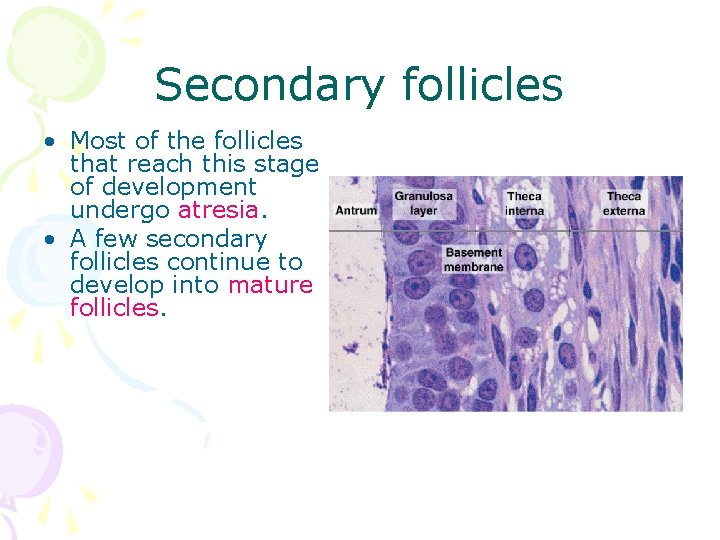 Secondary follicles

• Most of the follicles that reach this stage of development undergo atresia.
• A few secondary follicles continue to develop into mature follicles.

Antrum
Granulosa layer
Theca interna
Theca externa
Basement membrane